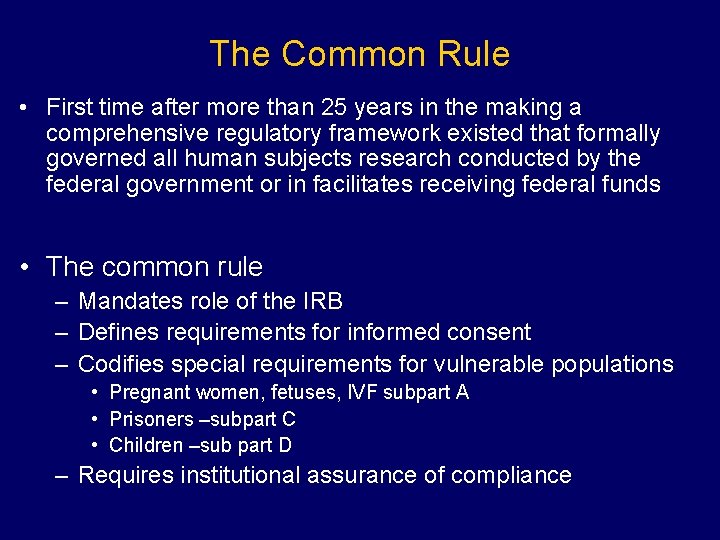 The Common Rule

• First time after more than 25 years in the making a comprehensive regulatory framework existed that formally governed all human subjects research conducted by the federal government or in facilitates receiving federal funds

• The common rule
– Mandates role of the IRB
– Defines requirements for informed consent
– Codifies special requirements for vulnerable populations
• Pregnant women, fetuses, IVF subpart A
• Prisoners –subpart C
• Children –sub part D
– Requires institutional assurance of compliance